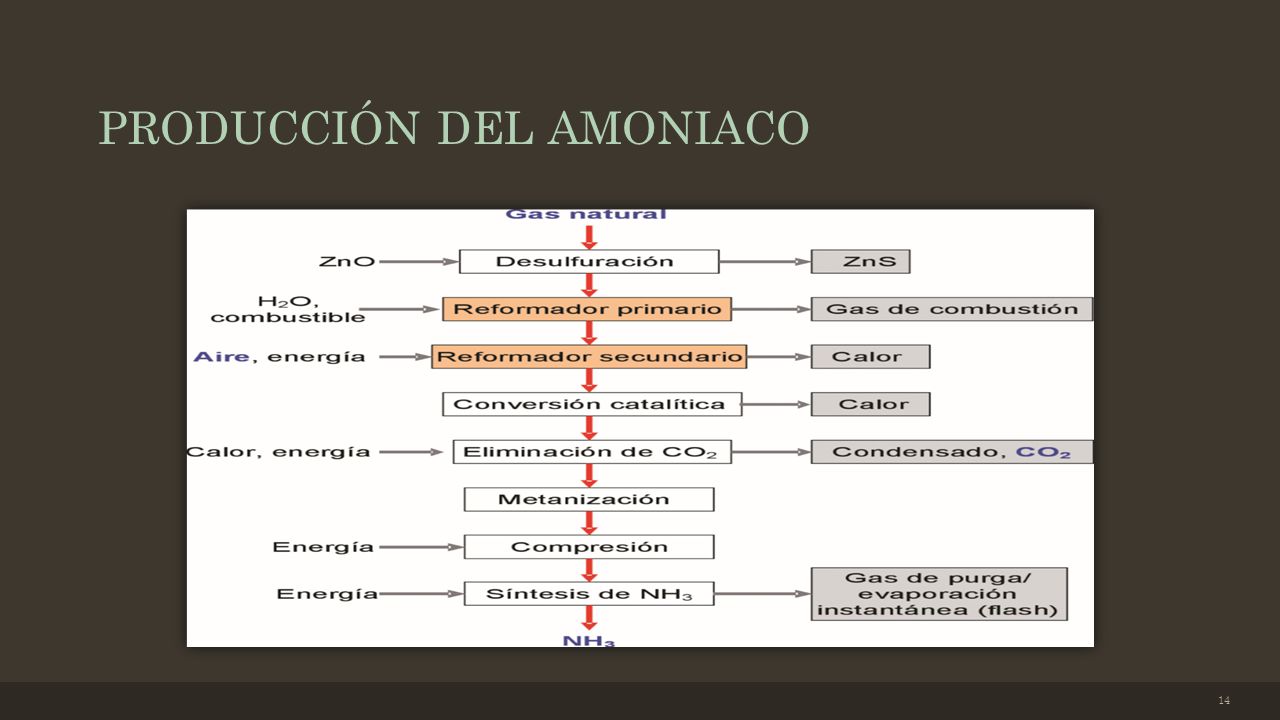 PRODUCCIÓN DEL AMONIACO

Gas natural

ZnO
Desulfuración
ZnS

$H_2O$, combustible
Reformador primario
Gas de combustión

Aire, energía
Reformador secundario
Calor

Conversión catalítica
Calor

Calor, energía
Eliminación de $CO_2$
Condensado, $CO_2$

Metanización

Energía
Compresión

Energía
Síntesis de $NH_3$
Gas de purga/ evaporación instantánea (flash)

$NH_3$

14